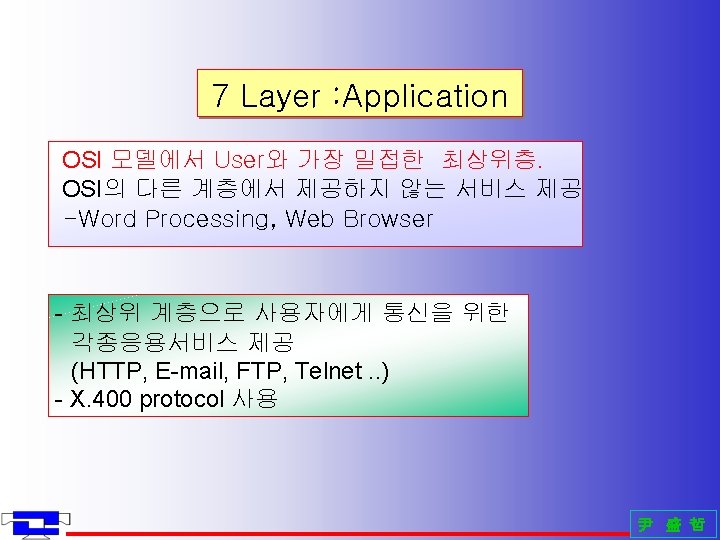 7 Layer :Application

OSI 모델에서 User와 가장 밀접한 최상위층.
OSI의 다른 계층에서 제공하지 않는 서비스 제공
-Word Processing, Web Browser

- 최상위 계층으로 사용자에게 통신을 위한 각종응용서비스 제공 (HTTP, E-mail, FTP, Telnet ..)
- X.400 protocol 사용

尹 盛 哲